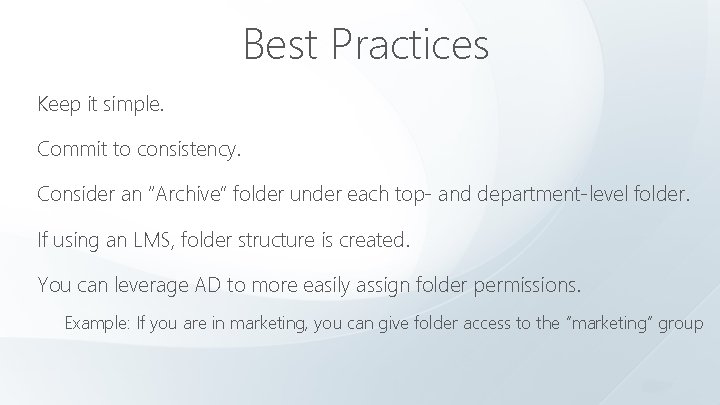 Best Practices

Keep it simple.

Commit to consistency.

Consider an "Archive" folder under each top- and department-level folder.

If using an LMS, folder structure is created.

You can leverage AD to more easily assign folder permissions.

Example: If you are in marketing, you can give folder access to the "marketing" group